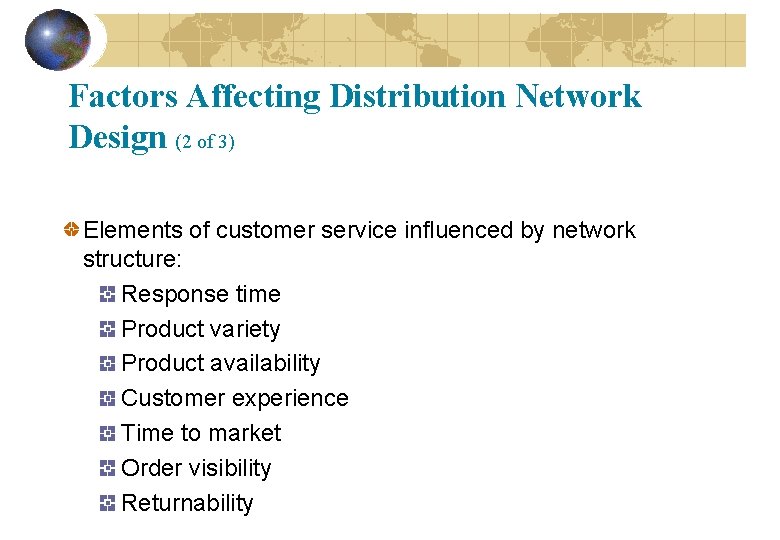 Factors Affecting Distribution Network Design (2 of 3)

Elements of customer service influenced by network structure:

Response time

Product variety

Product availability

Customer experience

Time to market

Order visibility

Returnability